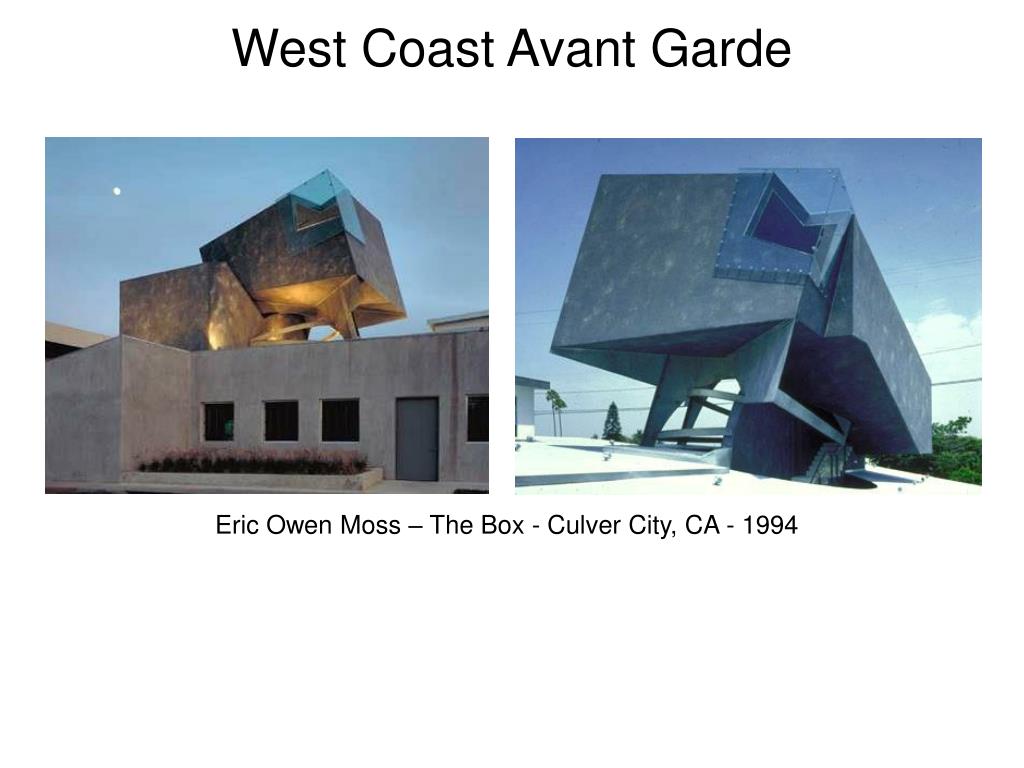 West Coast Avant Garde

Eric Owen Moss – The Box - Culver City, CA - 1994